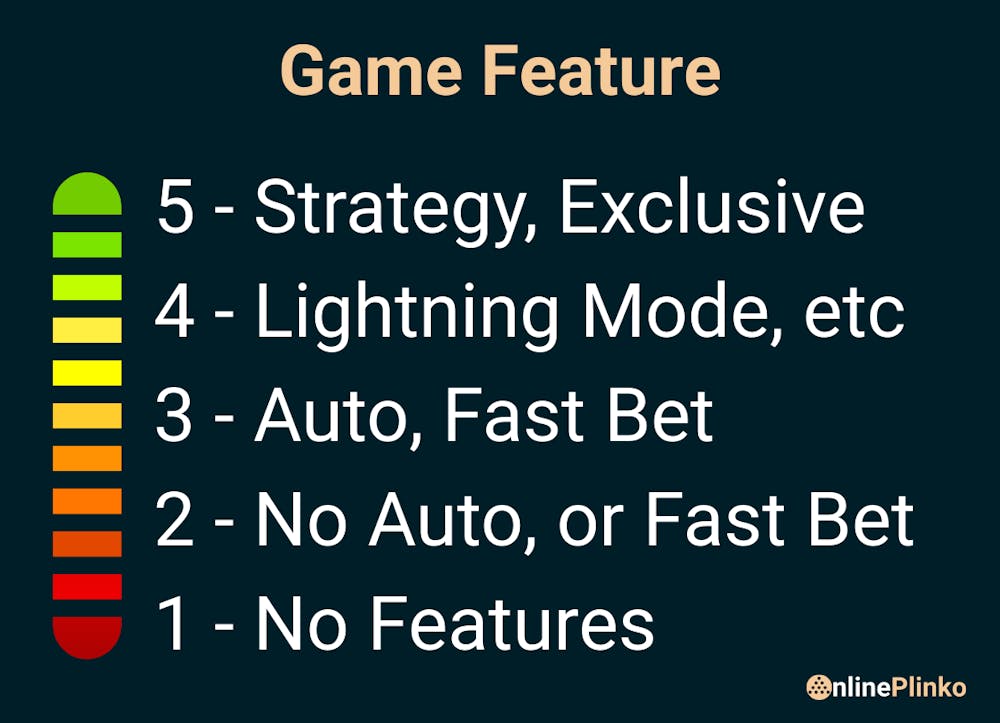 Game Feature

5 - Strategy, Exclusive
4 - Lightning Mode, etc
3 - Auto, Fast Bet
2 - No Auto, or Fast Bet
1 - No Features

OnlinePlinko